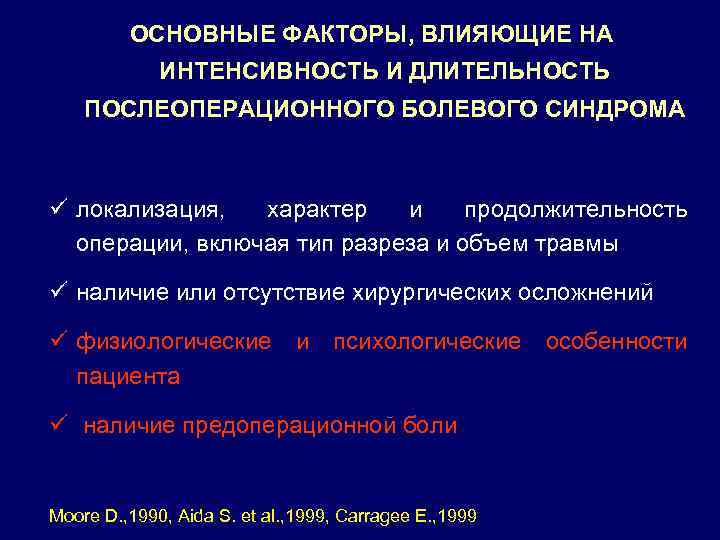 ОСНОВНЫЕ ФАКТОРЫ, ВЛИЯЮЩИЕ НА ИНТЕНСИВНОСТЬ И ДЛИТЕЛЬНОСТЬ ПОСЛЕОПЕРАЦИОННОГО БОЛЕВОГО СИНДРОМА

✓ локализация, характер и продолжительность операции, включая тип разреза и объем травмы

✓ наличие или отсутствие хирургических осложнений

✓ физиологические и психологические особенности пациента

✓ наличие предоперационной боли

Moore D.,1990, Aida S. et al.,1999, Carragee E.,1999